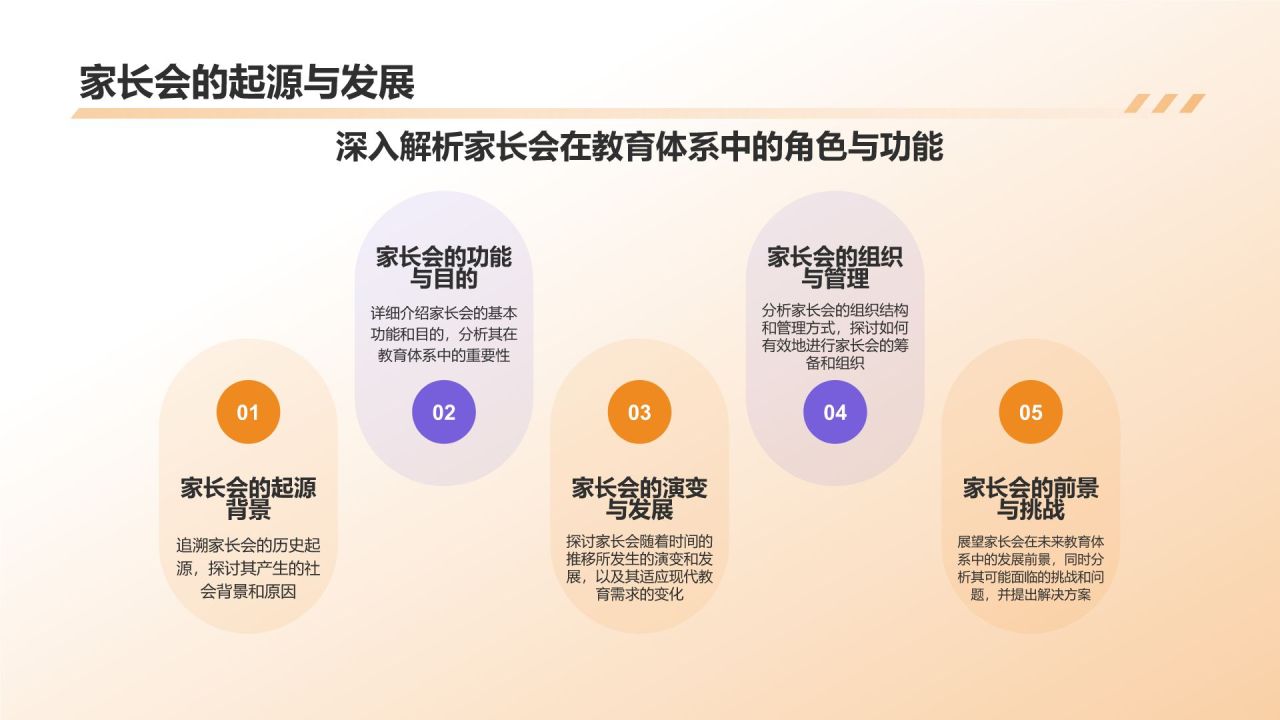 家长会的起源与发展

深入解析家长会在教育体系中的角色与功能

01

家长会的起源背景

追溯家长会的历史起源，探讨其产生的社会背景和原因

家长会的功能与目的

详细介绍家长会的基本功能和目的，分析其在教育体系中的重要性

02

03

家长会的演变与发展

探讨家长会随着时间的推移所发生的演变和发展，以及其适应现代教育需求的变化

家长会的组织与管理

分析家长会的组织结构和管理方式，探讨如何有效地进行家长会的筹备和组织

04

05

家长会的前景与挑战

展望家长会在未来教育体系中的发展前景，同时分析其可能面临的挑战和问题，并提出解决方案